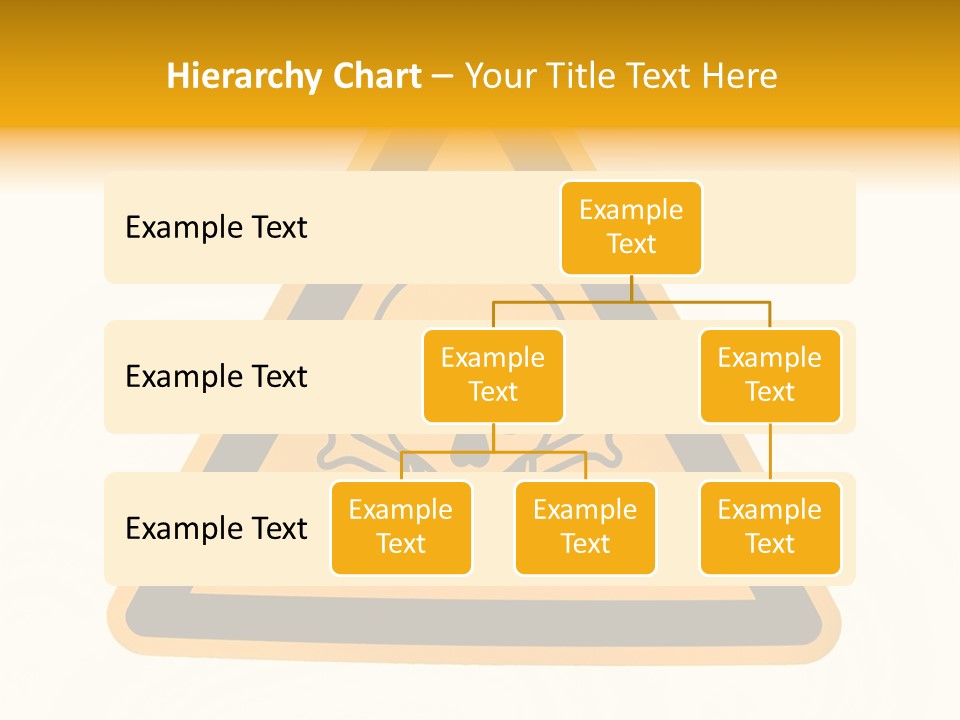 Hierarchy Chart – Your Title Text Here

Example Text

Example Text

Example Text

Example Text

Example Text

Example Text

Example Text

Example Text

Example Text